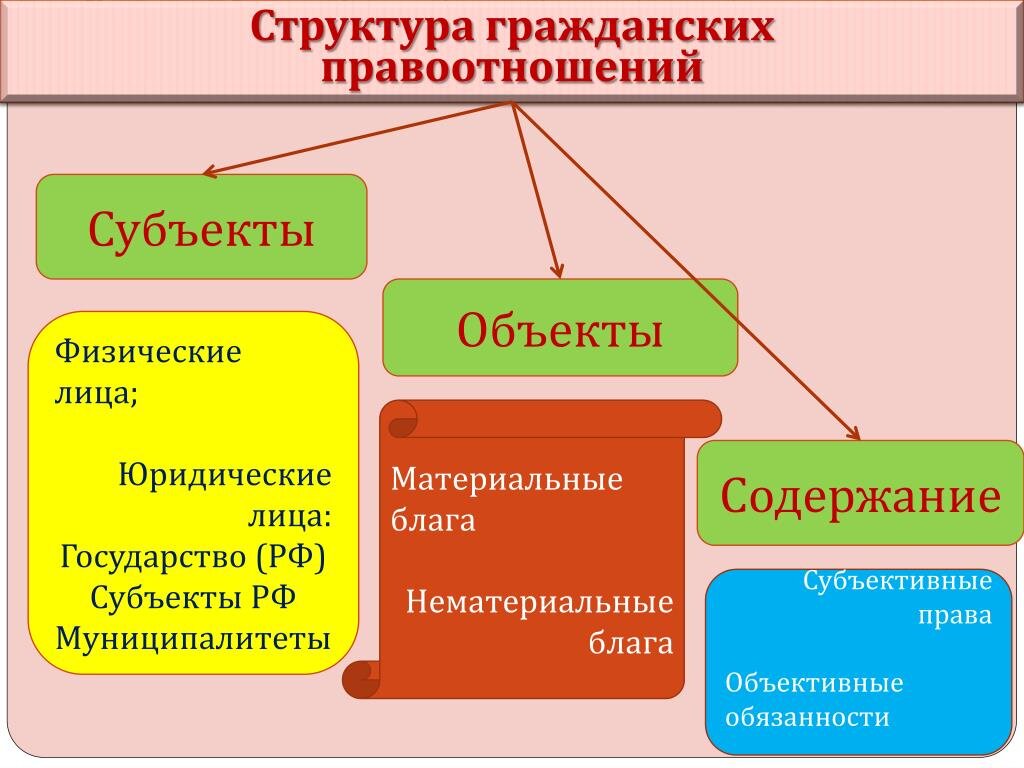 Структура гражданских правоотношений

Субъекты

Физические лица;

Юридические лица:
Государство (РФ)
Субъекты РФ
Муниципалитеты

Объекты

Материальные блага

Нематериальные блага

Содержание

Субъективные права

Объективные обязанности